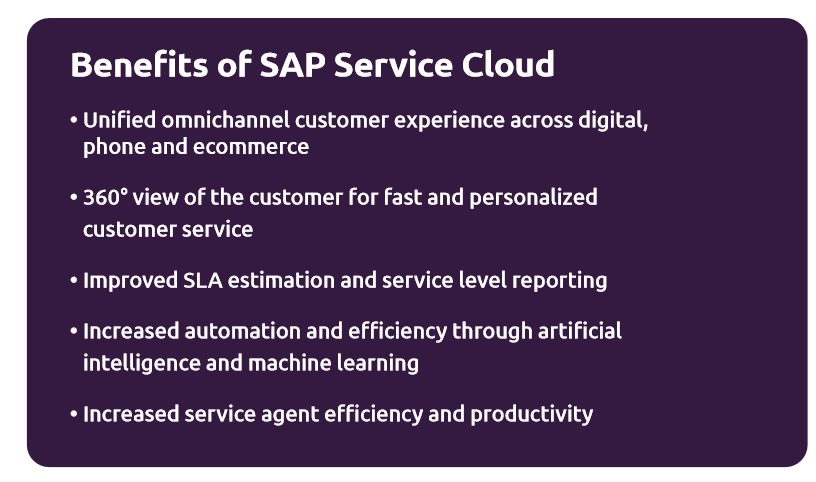 Benefits of SAP Service Cloud

• Unified omnichannel customer experience across digital, phone and ecommerce

• 360° view of the customer for fast and personalized customer service

• Improved SLA estimation and service level reporting

• Increased automation and efficiency through artificial intelligence and machine learning

• Increased service agent efficiency and productivity